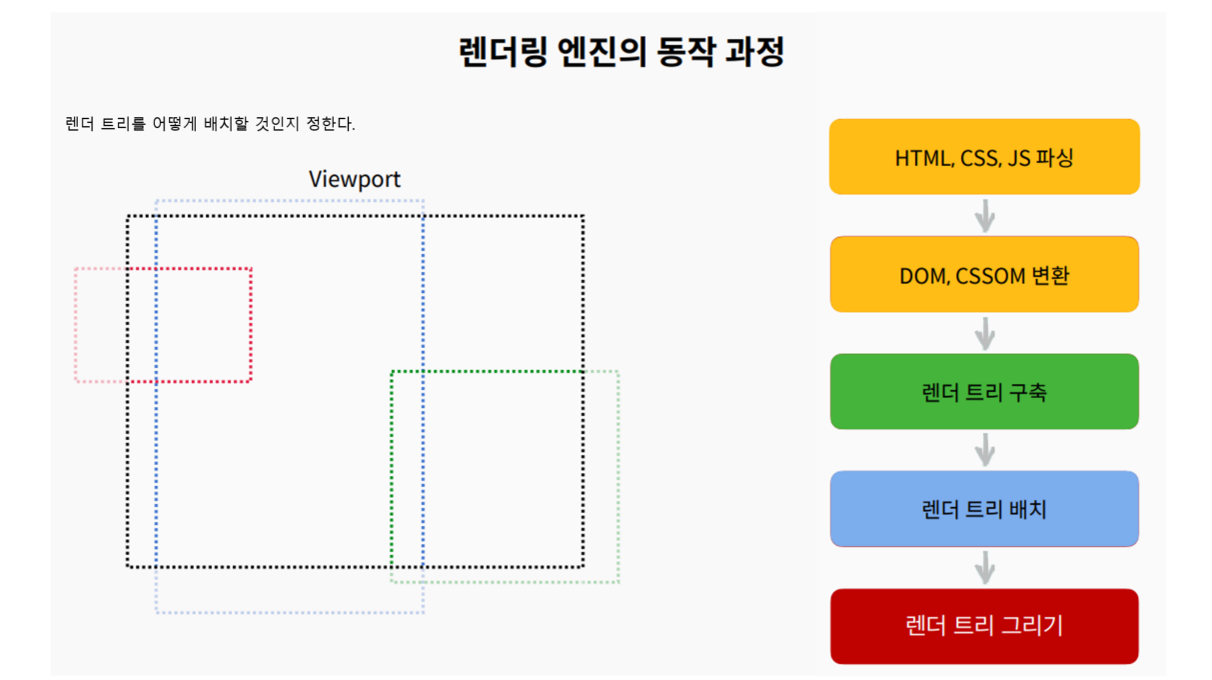 렌더링 엔진의 동작 과정

렌더 트리를 어떻게 배치할 것인지 정한다.

Viewport

HTML, CSS, JS 파싱

DOM, CSSOM 변환

렌더 트리 구축

렌더 트리 배치

렌더 트리 그리기